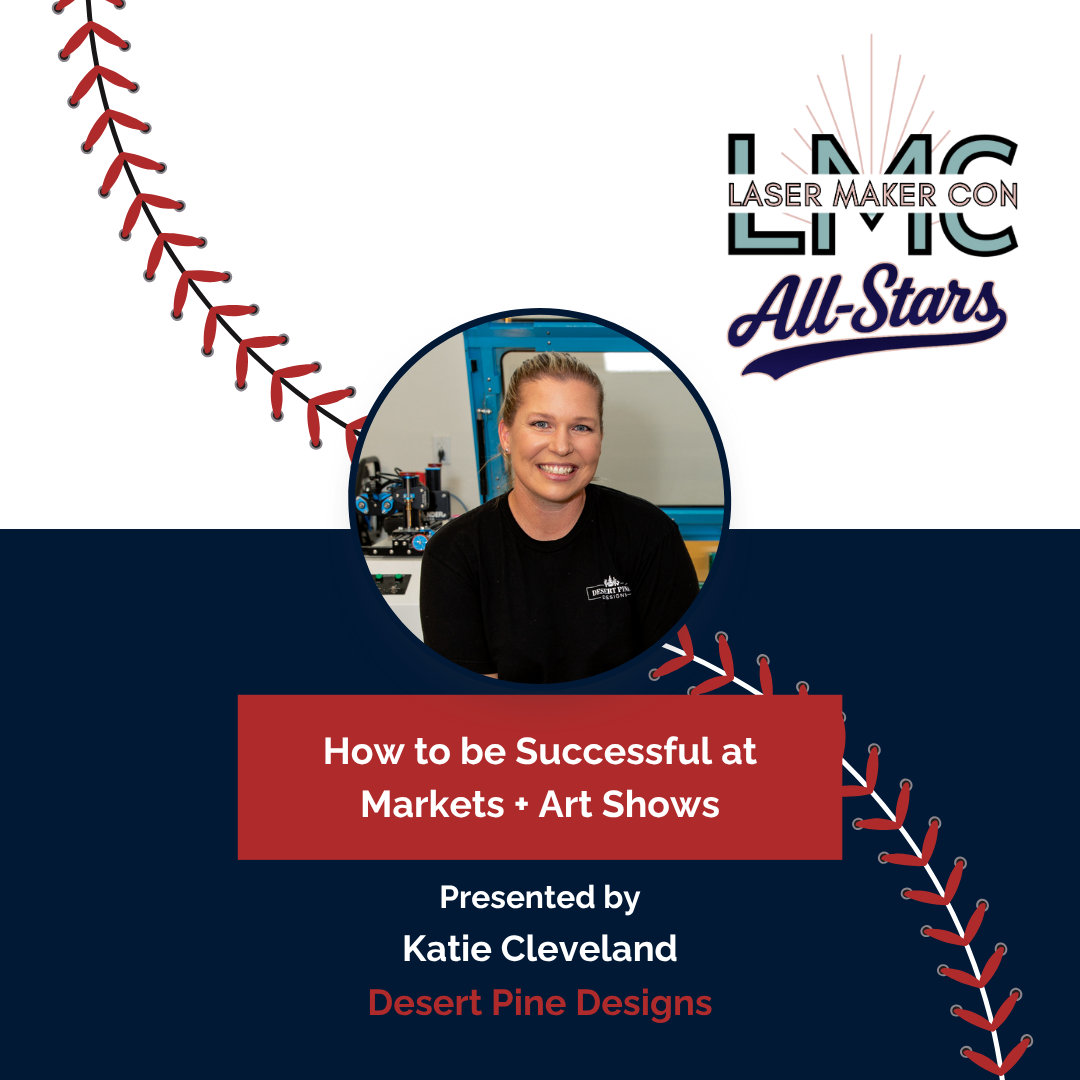 LMC
LASER MAKER CON
All-Stars

DESERT PINE DESIGNS

How to be Successful at Markets + Art Shows

Presented by
Katie Cleveland
Desert Pine Designs